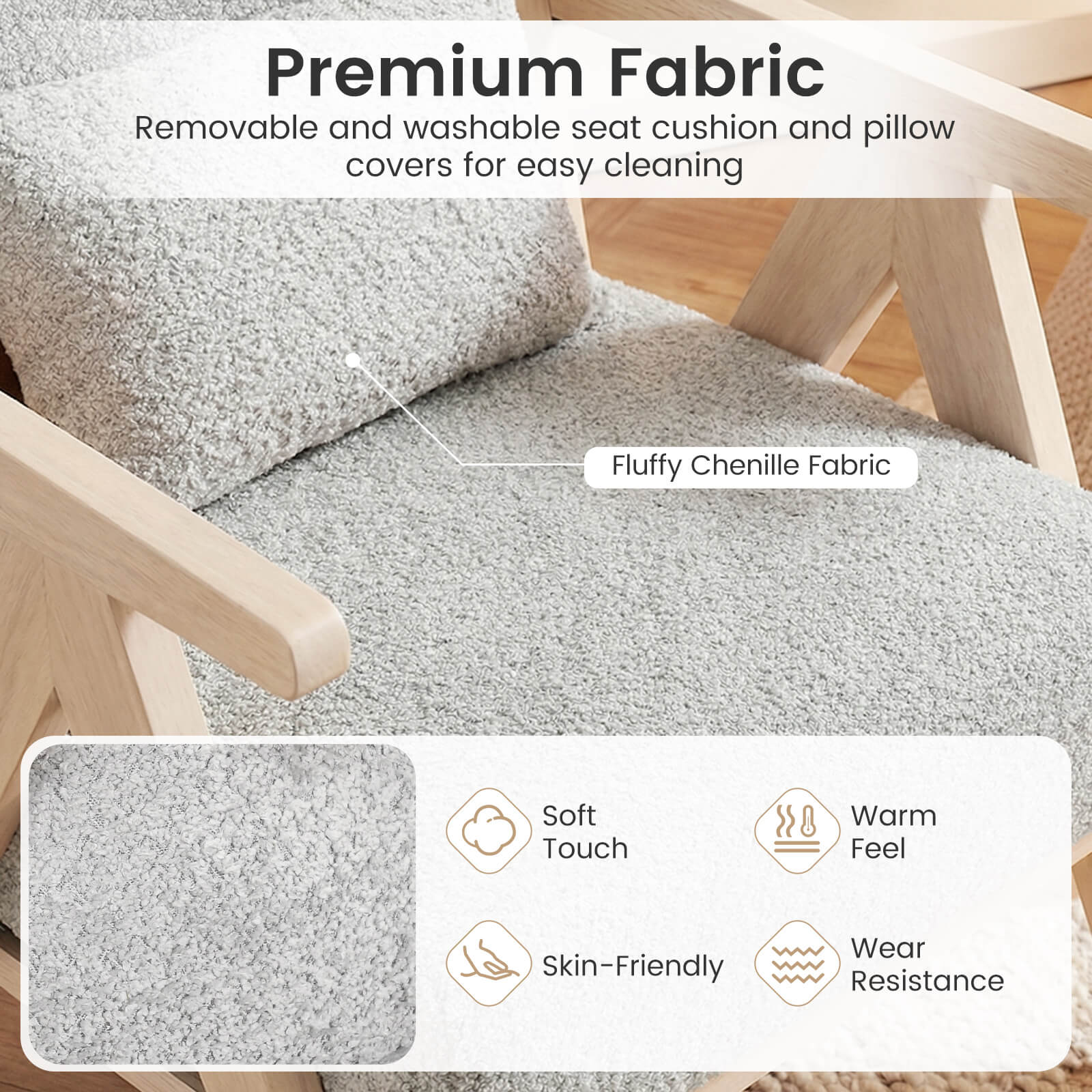 Premium Fabric

Removable and washable seat cushion and pillow covers for easy cleaning

Fluffy Chenille Fabric

Soft Touch

Warm Feel

Skin-Friendly

Wear Resistance